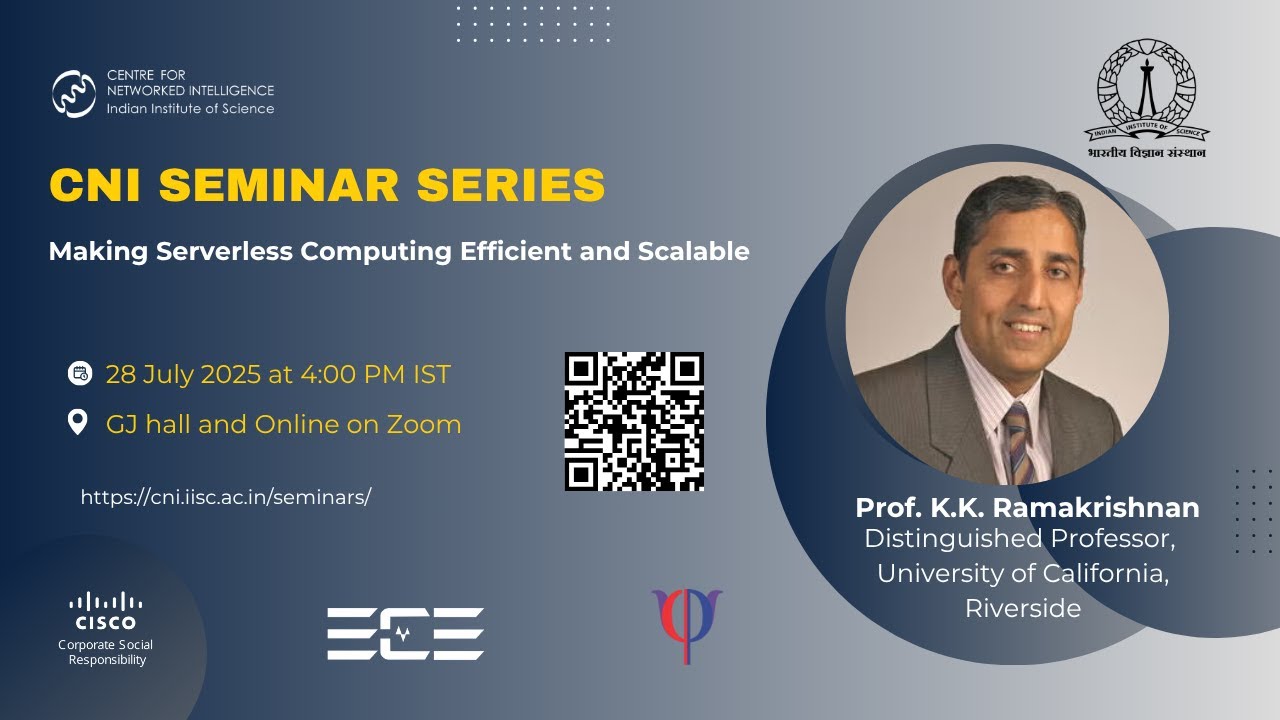 CENTRE FOR
NETWORKED INTELLIGENCE
Indian Institute of Science

INDIAN INSTITUTE OF SCIENCE
भारतीय विज्ञान संस्थान

CNI SEMINAR SERIES

Making Serverless Computing Efficient and Scalable

28 July 2025 at 4:00 PM IST

GJ hall and Online on Zoom

https://cni.iisc.ac.in/seminars/

Prof. K.K. Ramakrishnan
Distinguished Professor,
University of California,
Riverside

CISCO
Corporate Social Responsibility

ECE